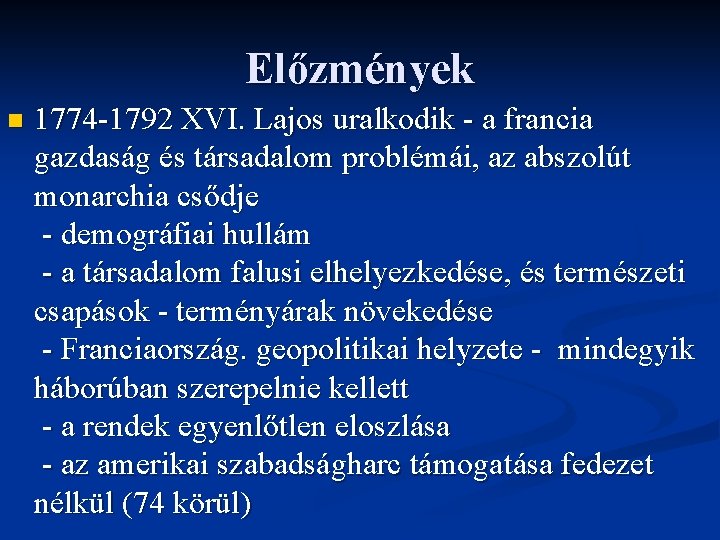 Előzmények

1774-1792 XVI. Lajos uralkodik - a francia gazdaság és társadalom problémái, az abszolút monarchia csődje
- demográfiai hullám
- a társadalom falusi elhelyezkedése, és természeti csapások - terményárak növekedése
- Franciaország. geopolitikai helyzete - mindegyik háborúban szerepelnie kellett
- a rendek egyenlőtlen eloszlása
- az amerikai szabadságharc támogatása fedezet nélkül (74 körül)